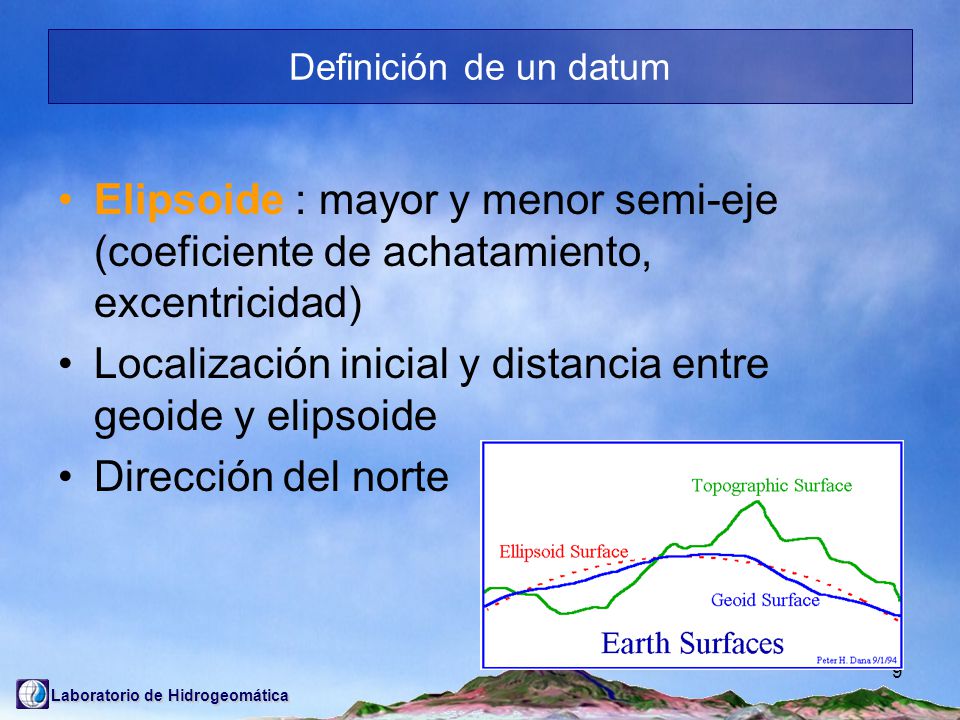 Definición de un datum

• Elipsoide : mayor y menor semi-eje (coeficiente de achatamiento, excentricidad)
• Localización inicial y distancia entre geoide y elipsoide
• Dirección del norte

Topographic Surface
Ellipsoid Surface
Geoid Surface
Earth Surfaces
Peter H. Dana 9/1/94

9

Laboratorio de Hidrogeomática